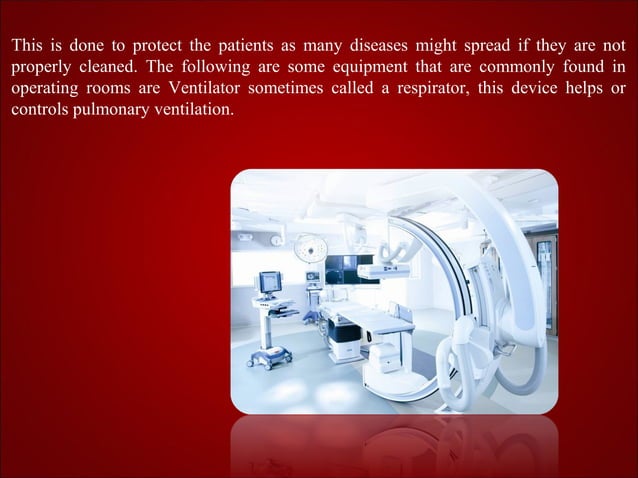 This is done to protect the patients as many diseases might spread if they are not properly cleaned. The following are some equipment that are commonly found in operating rooms are Ventilator sometimes called a respirator, this device helps or controls pulmonary ventilation.